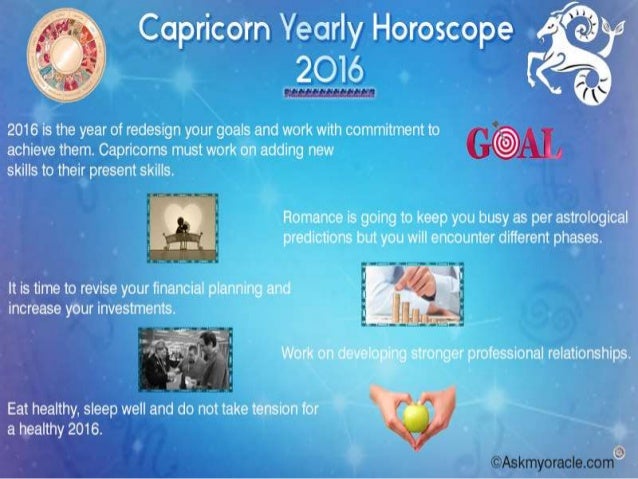 Capricorn Yearly Horoscope 2016

2016 is the year of redesign your goals and work with commitment to achieve them. Capricorns must work on adding new skills to their present skills.

GOAL

Romance is going to keep you busy as per astrological predictions but you will encounter different phases.

It is time to revise your financial planning and increase your investments.

Work on developing stronger professional relationships.

Eat healthy, sleep well and do not take tension for a healthy 2016.

©Askmyoracle.com